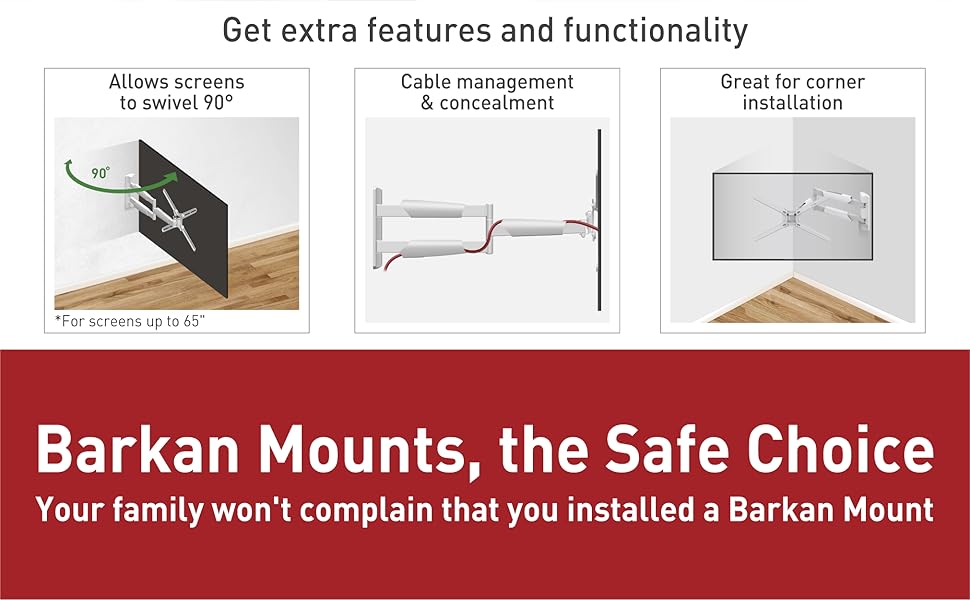 Get extra features and functionality

Allows screens to swivel 90°

90°

*For screens up to 65"

Cable management & concealment

Great for corner installation

Barkan Mounts, the Safe Choice

Your family won't complain that you installed a Barkan Mount